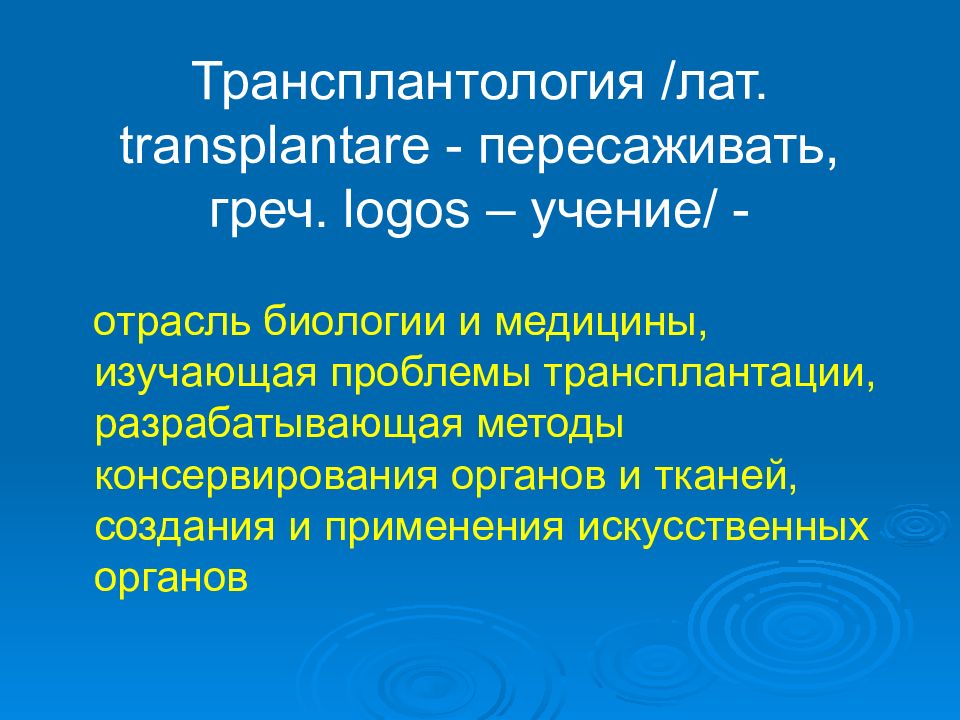 Трансплантология /лат. transplantare - пересаживать, греч. logos – учение/ -

отрасль биологии и медицины, изучающая проблемы трансплантации, разрабатывающая методы консервирования органов и тканей, создания и применения искусственных органов